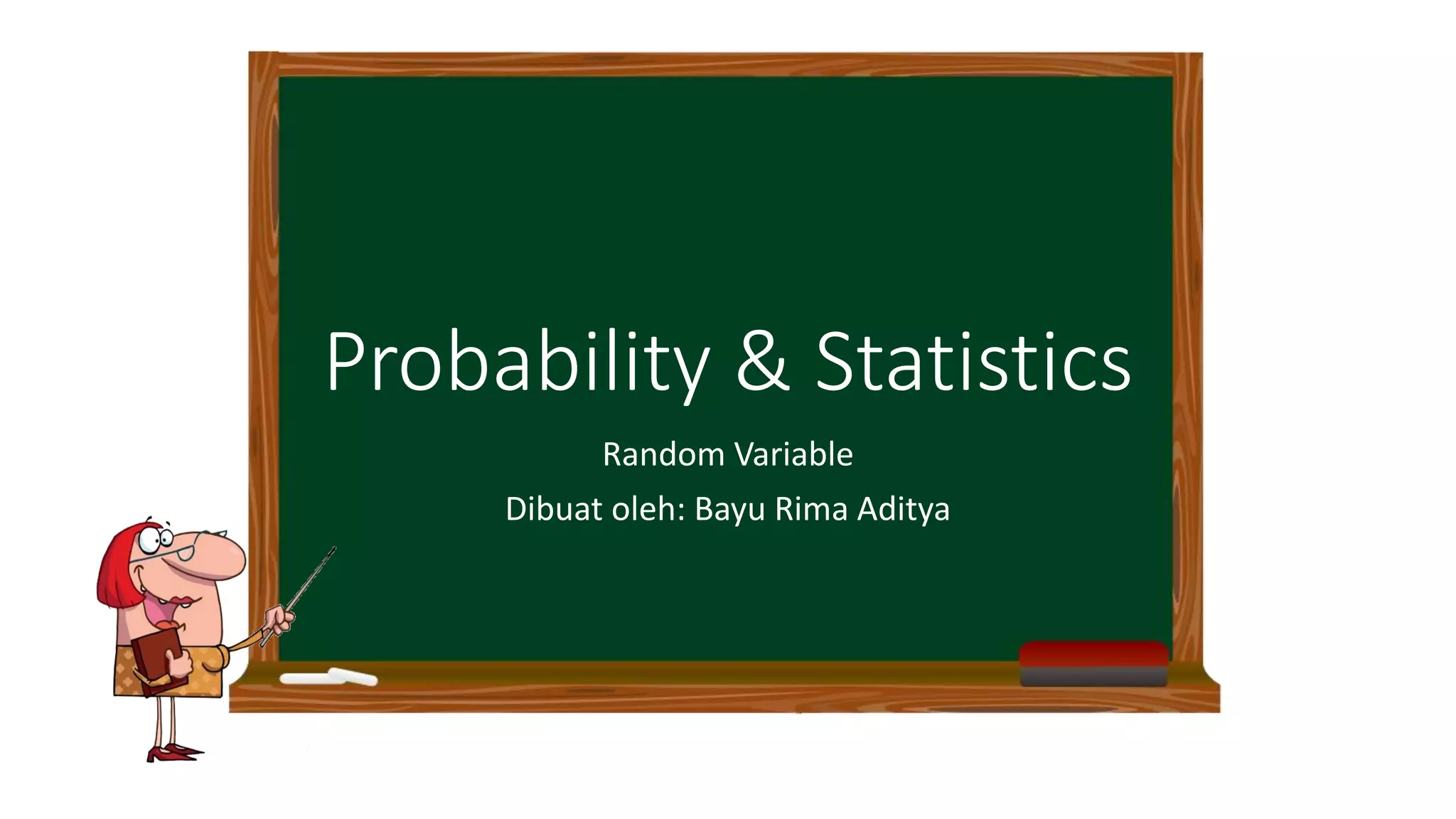 Probability & Statistics

Random Variable

Dibuat oleh: Bayu Rima Aditya